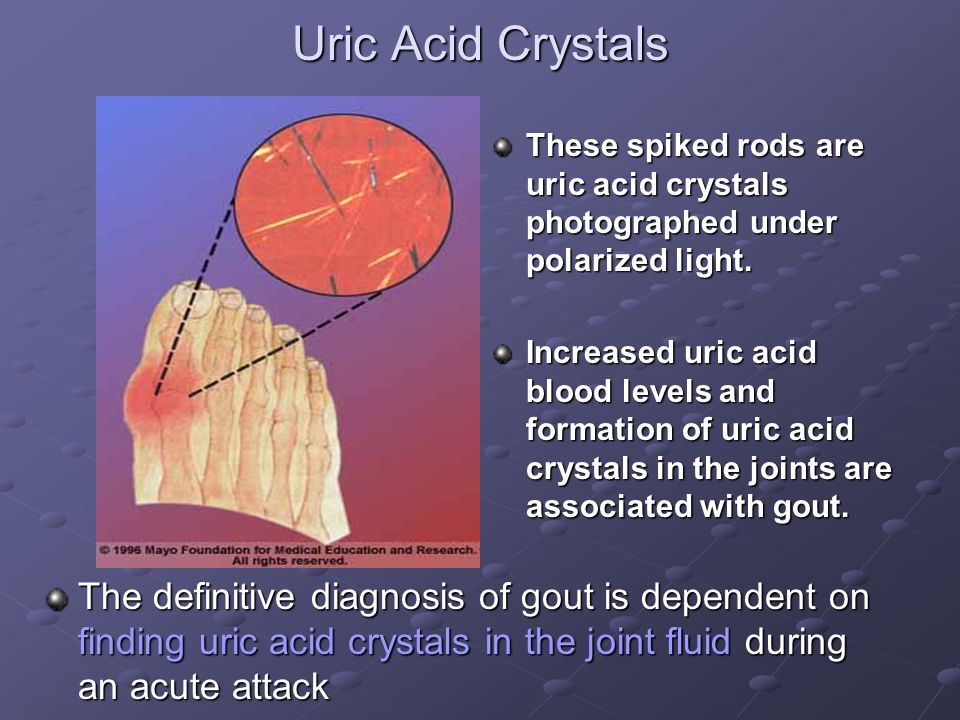 Uric Acid Crystals

© 1996 Mayo Foundation for Medical Education and Research. All rights reserved.

These spiked rods are uric acid crystals photographed under polarized light.

Increased uric acid blood levels and formation of uric acid crystals in the joints are associated with gout.

The definitive diagnosis of gout is dependent on finding uric acid crystals in the joint fluid during an acute attack